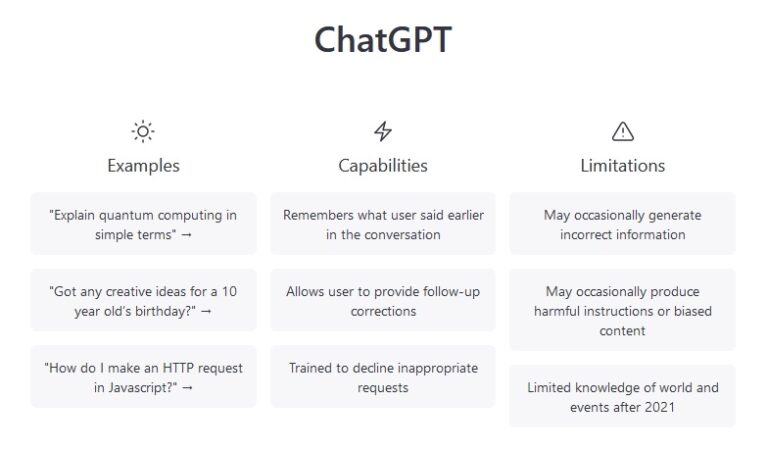 ChatGPT

Examples

"Explain quantum computing in simple terms" →

"Got any creative ideas for a 10 year old's birthday?" →

"How do I make an HTTP request in Javascript?" →

Capabilities

Remembers what user said earlier in the conversation

Allows user to provide follow-up corrections

Trained to decline inappropriate requests

Limitations

May occasionally generate incorrect information

May occasionally produce harmful instructions or biased content

Limited knowledge of world and events after 2021